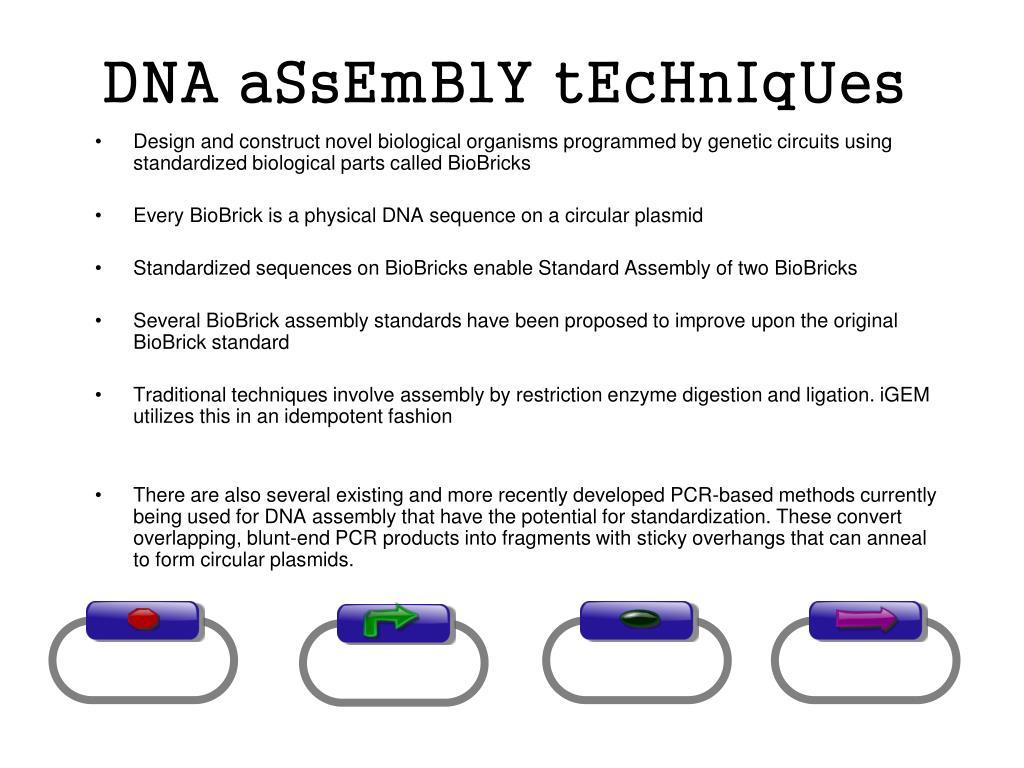 DNA aSsEmBlY tEcHnIqUes

• Design and construct novel biological organisms programmed by genetic circuits using standardized biological parts called BioBricks

• Every BioBrick is a physical DNA sequence on a circular plasmid

• Standardized sequences on BioBricks enable Standard Assembly of two BioBricks

• Several BioBrick assembly standards have been proposed to improve upon the original BioBrick standard

• Traditional techniques involve assembly by restriction enzyme digestion and ligation. iGEM utilizes this in an idempotent fashion

• There are also several existing and more recently developed PCR-based methods currently being used for DNA assembly that have the potential for standardization. These convert overlapping, blunt-end PCR products into fragments with sticky overhangs that can anneal to form circular plasmids.